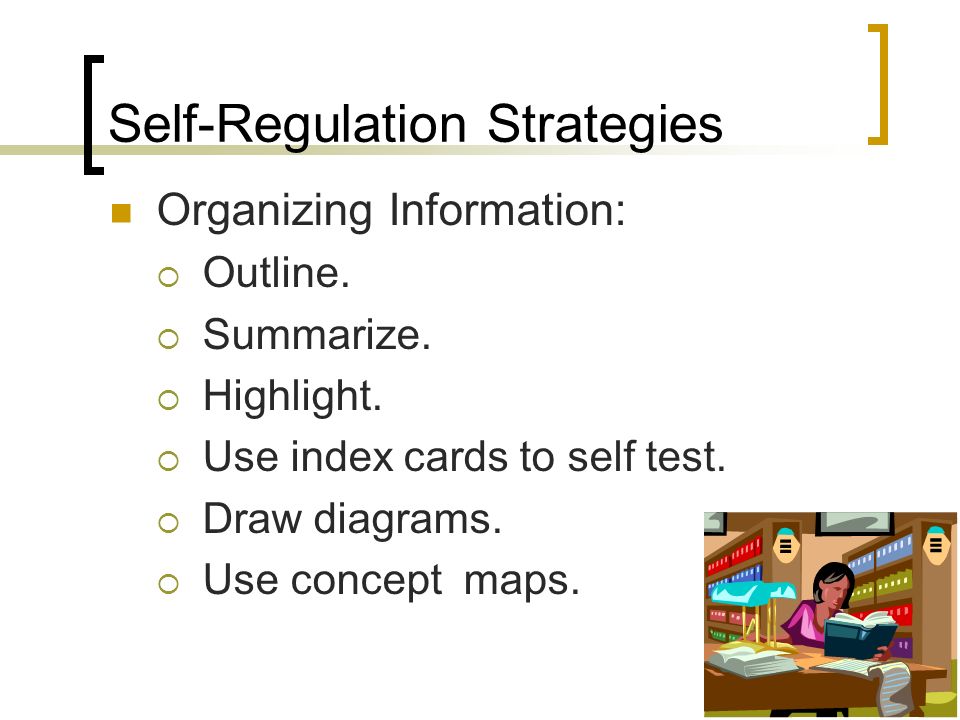 Self-Regulation Strategies

Organizing Information:
Outline.
Summarize.
Highlight.
Use index cards to self test.
Draw diagrams.
Use concept maps.